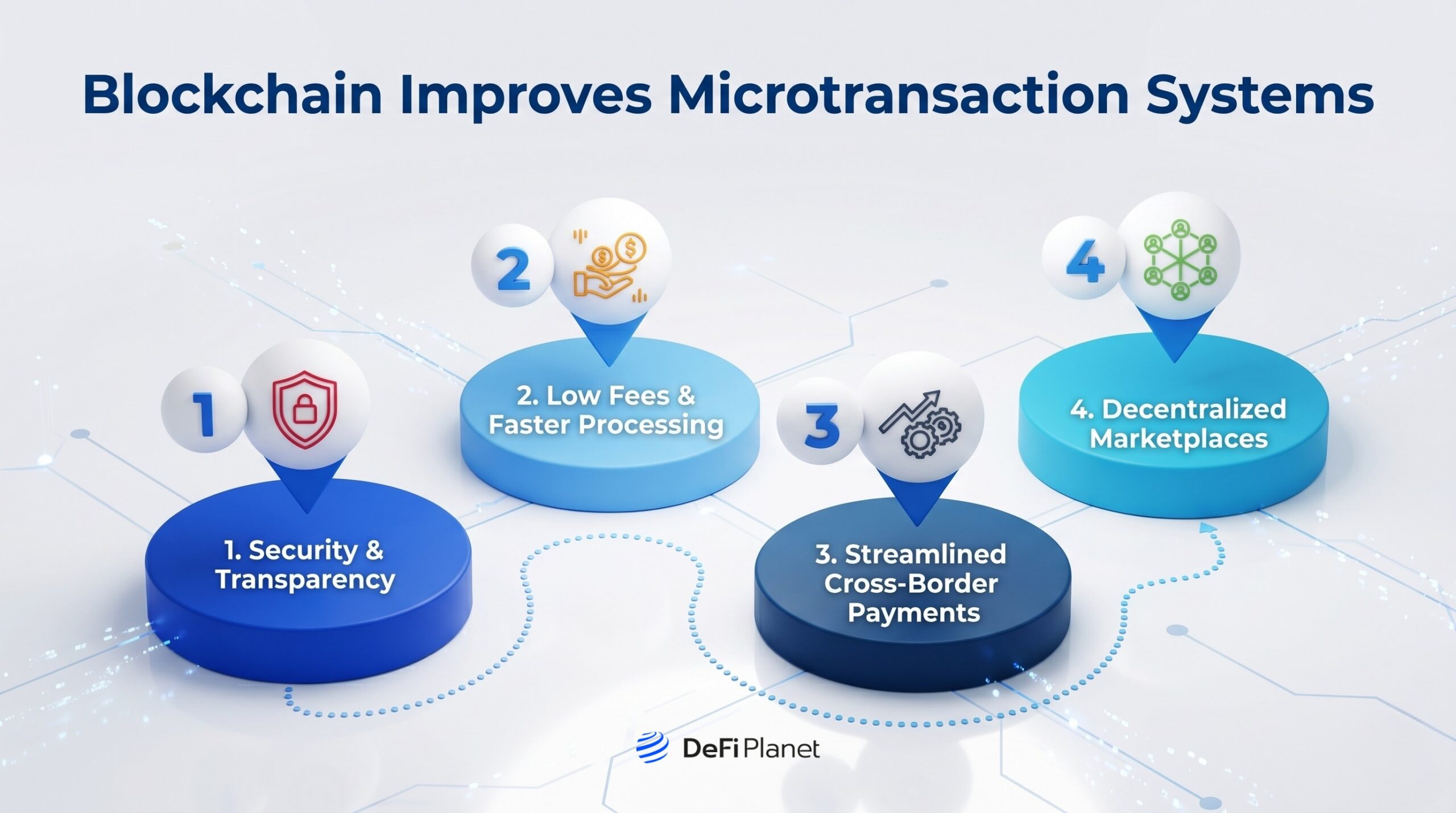 Blockchain Improves Microtransaction Systems

1

1. Security & Transparency

2

2. Low Fees & Faster Processing

3

3. Streamlined Cross-Border Payments

4

4. Decentralized Marketplaces

DeFi Planet